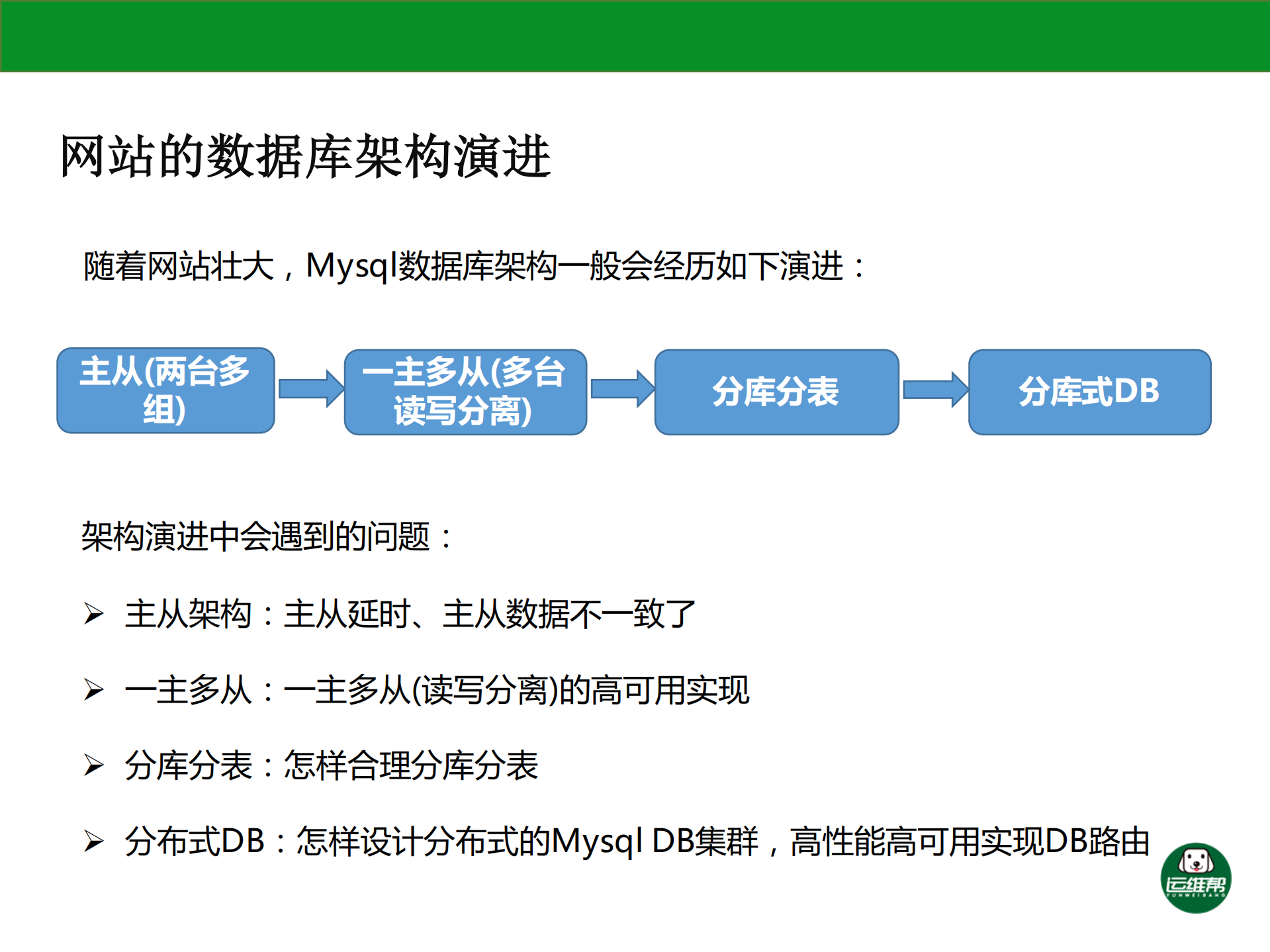 网站的数据库架构演进

随着网站壮大，Mysql数据库架构一般会经历如下演进：

主从(两台多组)

一主多从(多台读写分离)

分库分表

分库式DB

架构演进中会遇到的问题：

➢ 主从架构：主从延时、主从数据不一致了

➢ 一主多从：一主多从(读写分离)的高可用实现

➢ 分库分表：怎样合理分库分表

➢ 分布式DB：怎样设计分布式的Mysql DB集群，高性能高可用实现DB路由

运维帮
YUNWEIBANG